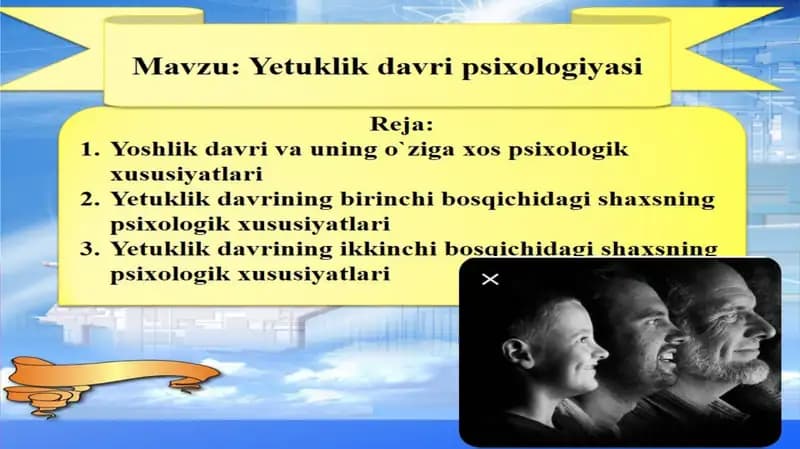 Mavzu: Yetuklik davri psixologiyasi

Reja:
1. Yoshlik davri va uning o`ziga xos psixologik xususiyatlari
2. Yetuklik davrining birinchi bosqichidagi shaxsning psixologik xususiyatlari
3. Yetuklik davrining ikkinchi bosqichidagi shaxsning psixologik xususiyatlari

×